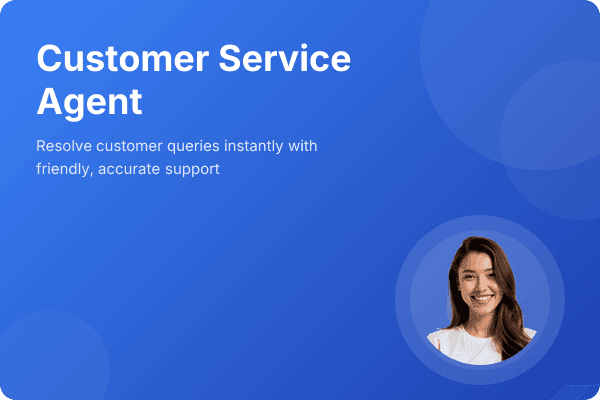 Customer Service Agent

Resolve customer queries instantly with friendly, accurate support